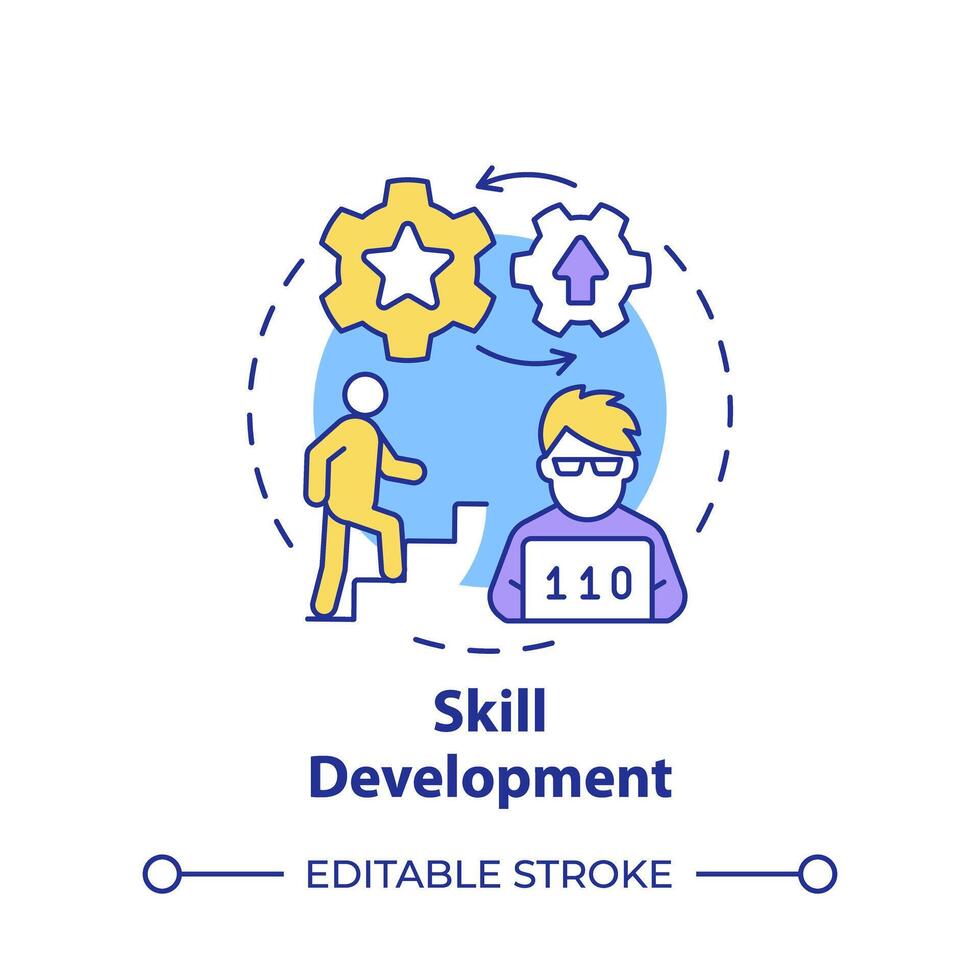 110

Skill Development

EDITABLE STROKE